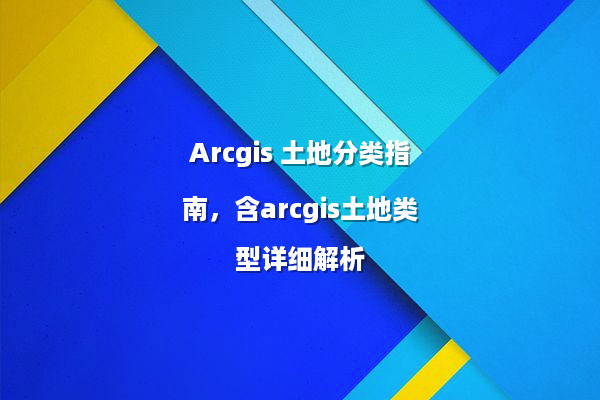 Arcgis 土地分类指南，含arcgis土地类型详细解析